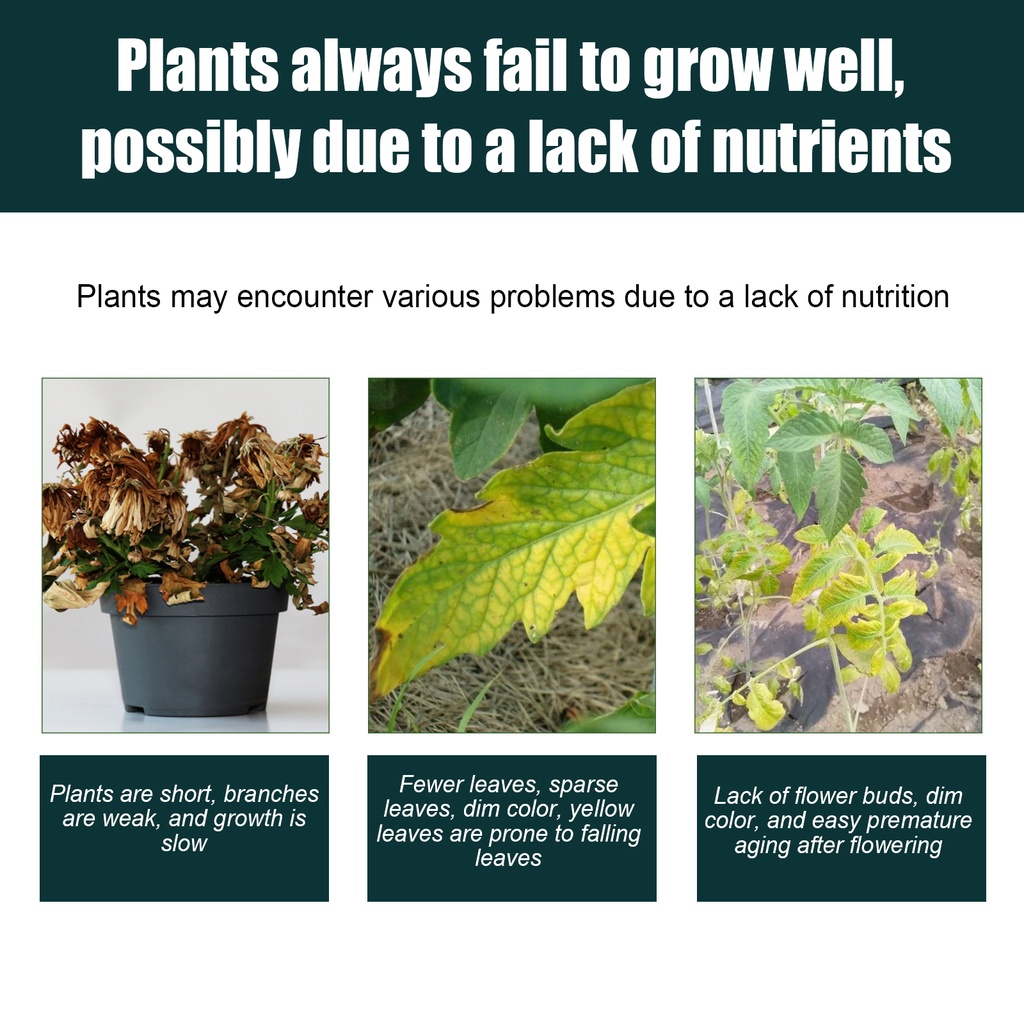 Plants always fail to grow well, possibly due to a lack of nutrients

Plants may encounter various problems due to a lack of nutrition

Plants are short, branches are weak, and growth is slow

Fewer leaves, sparse leaves, dim color, yellow leaves are prone to falling leaves

Lack of flower buds, dim color, and easy premature aging after flowering